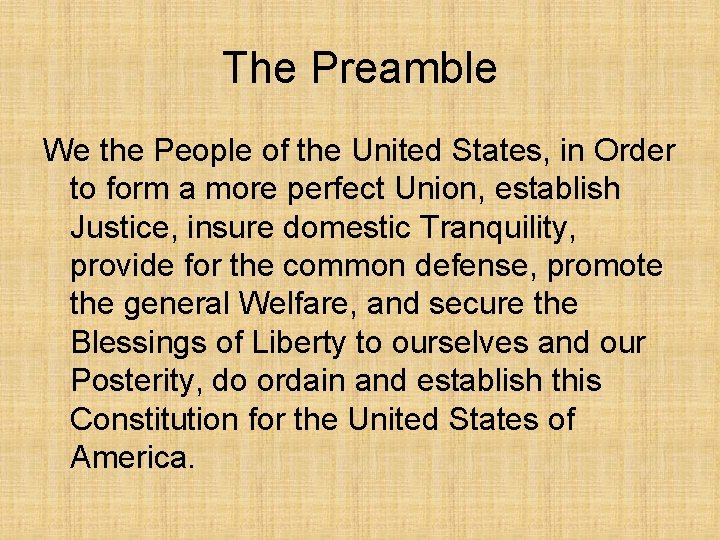 The Preamble

We the People of the United States, in Order to form a more perfect Union, establish Justice, insure domestic Tranquility, provide for the common defense, promote the general Welfare, and secure the Blessings of Liberty to ourselves and our Posterity, do ordain and establish this Constitution for the United States of America.